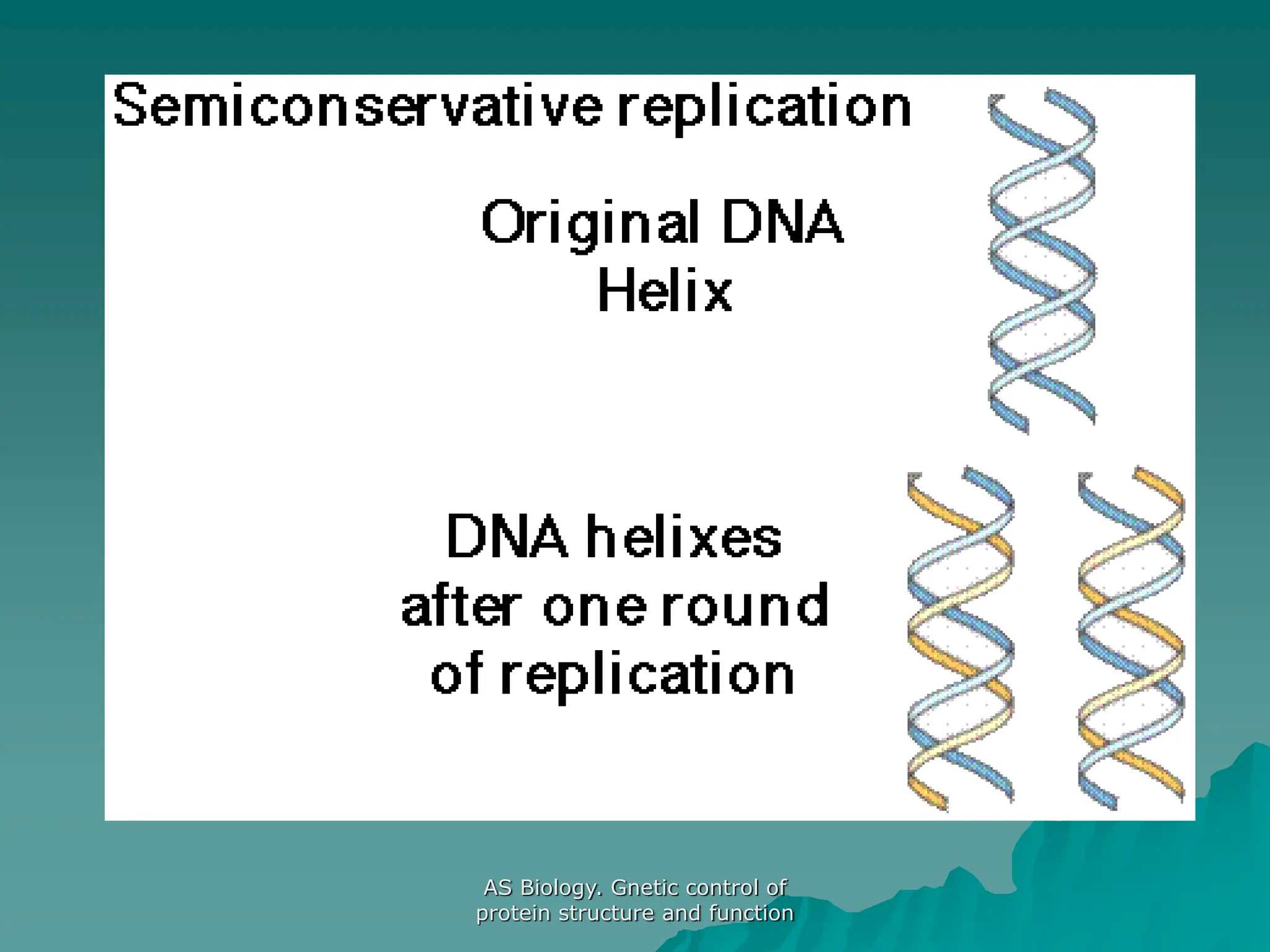 Semiconservative replication

Original DNA Helix

DNA helixes after one round of replication

AS Biology. Gnetic control of protein structure and function